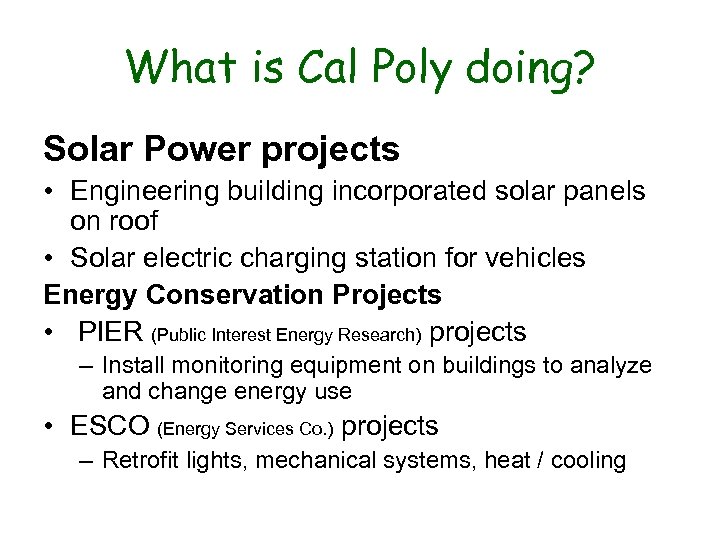 What is Cal Poly doing?

Solar Power projects

• Engineering building incorporated solar panels on roof
• Solar electric charging station for vehicles

Energy Conservation Projects

• PIER (Public Interest Energy Research) projects
– Install monitoring equipment on buildings to analyze and change energy use
• ESCO (Energy Services Co.) projects
– Retrofit lights, mechanical systems, heat / cooling